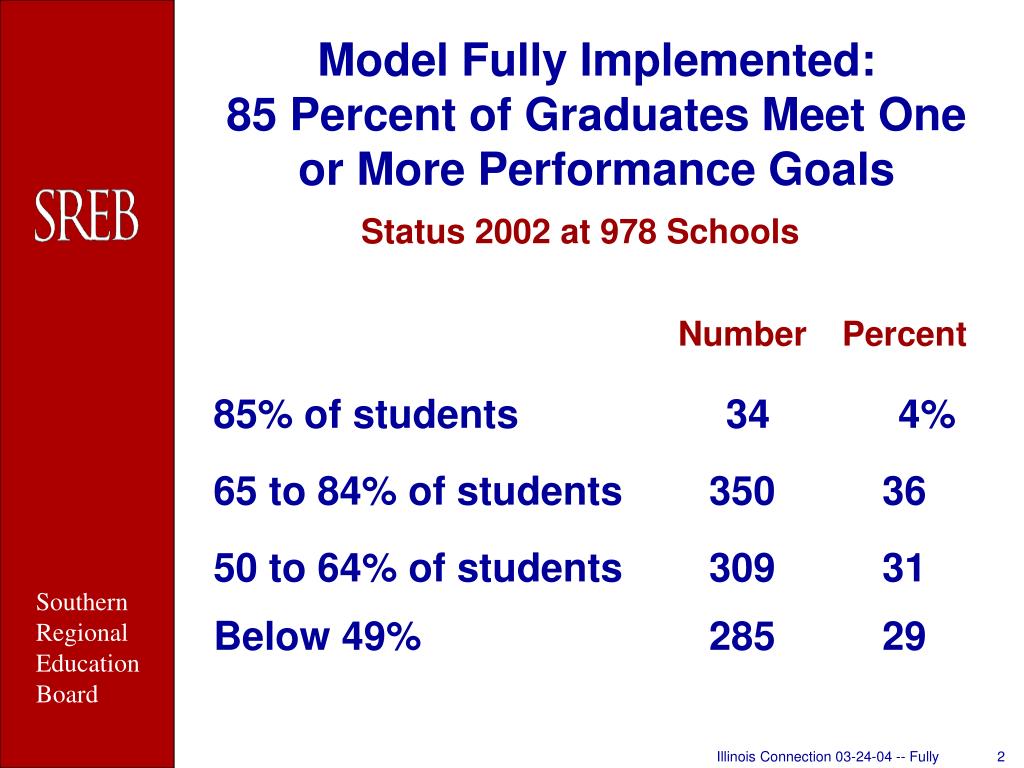 SREB

Southern Regional Education Board

Model Fully Implemented:
85 Percent of Graduates Meet One or More Performance Goals

Status 2002 at 978 Schools

| | Number | Percent |
|---|---|---|
| 85% of students | 34 | 4% |
| 65 to 84% of students | 350 | 36 |
| 50 to 64% of students | 309 | 31 |
| Below 49% | 285 | 29 |

Illinois Connection 03-24-04 -- Fully

2